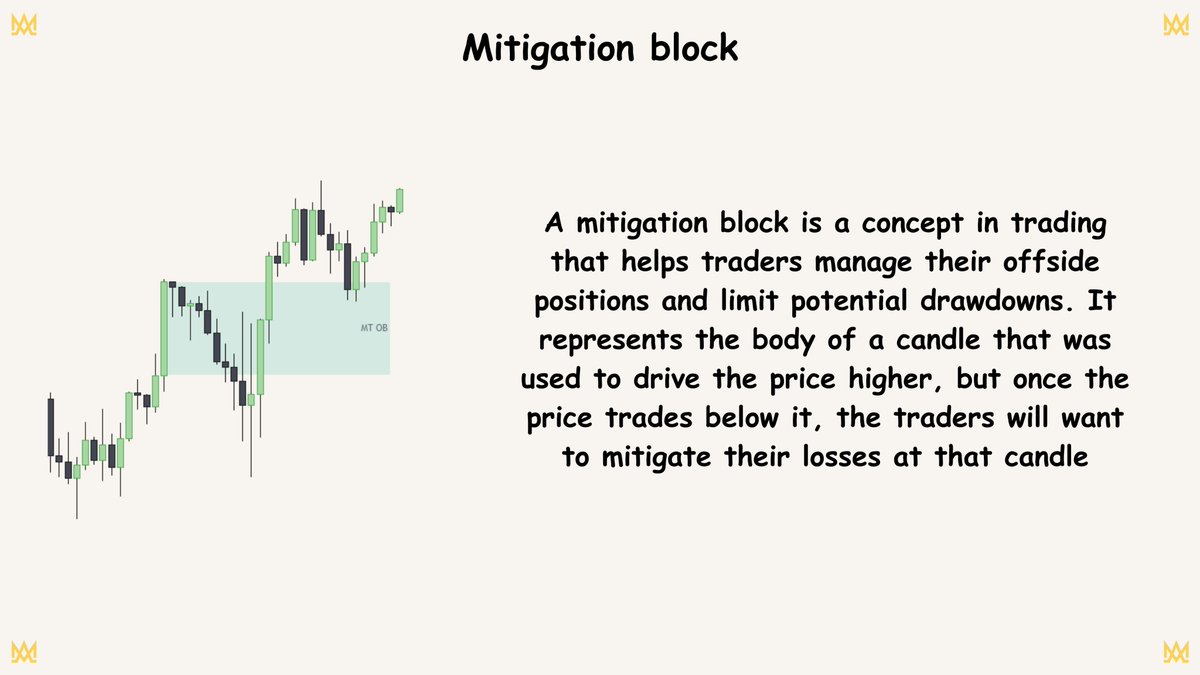 Mitigation block

MT OB

A mitigation block is a concept in trading that helps traders manage their offside positions and limit potential drawdowns. It represents the body of a candle that was used to drive the price higher, but once the price trades below it, the traders will want to mitigate their losses at that candle